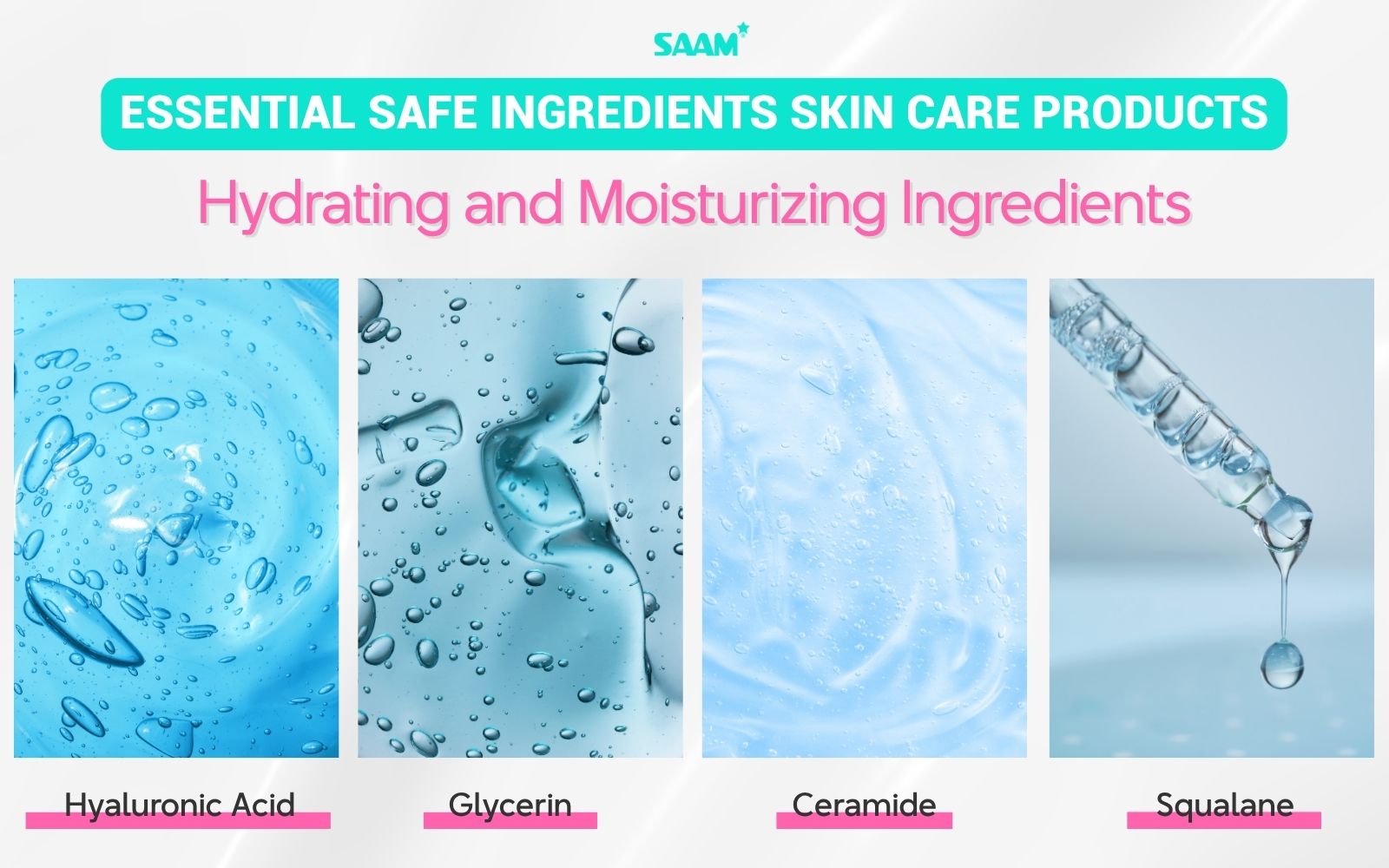 SAAM

ESSENTIAL SAFE INGREDIENTS SKIN CARE PRODUCTS

Hydrating and Moisturizing Ingredients

Hyaluronic Acid

Glycerin

Ceramide

Squalane